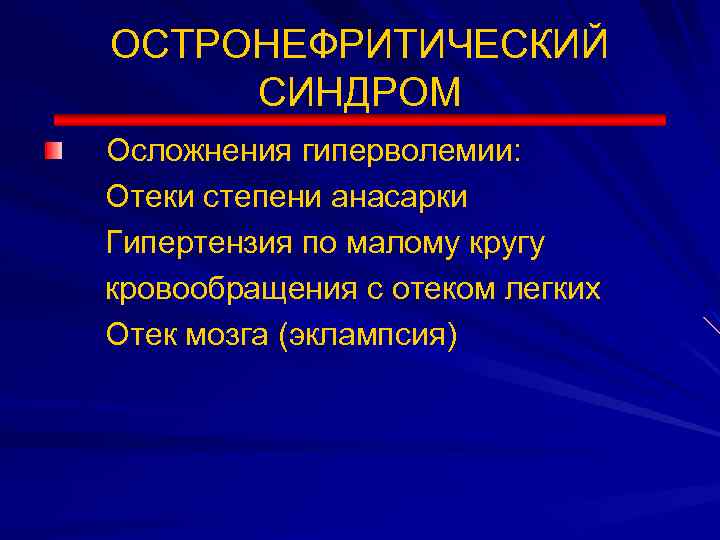 ОСТРОНЕФРИТИЧЕСКИЙ СИНДРОМ

Осложнения гиперволемии:
Отеки степени анасарки
Гипертензия по малому кругу кровообращения с отеком легких
Отек мозга (эклампсия)